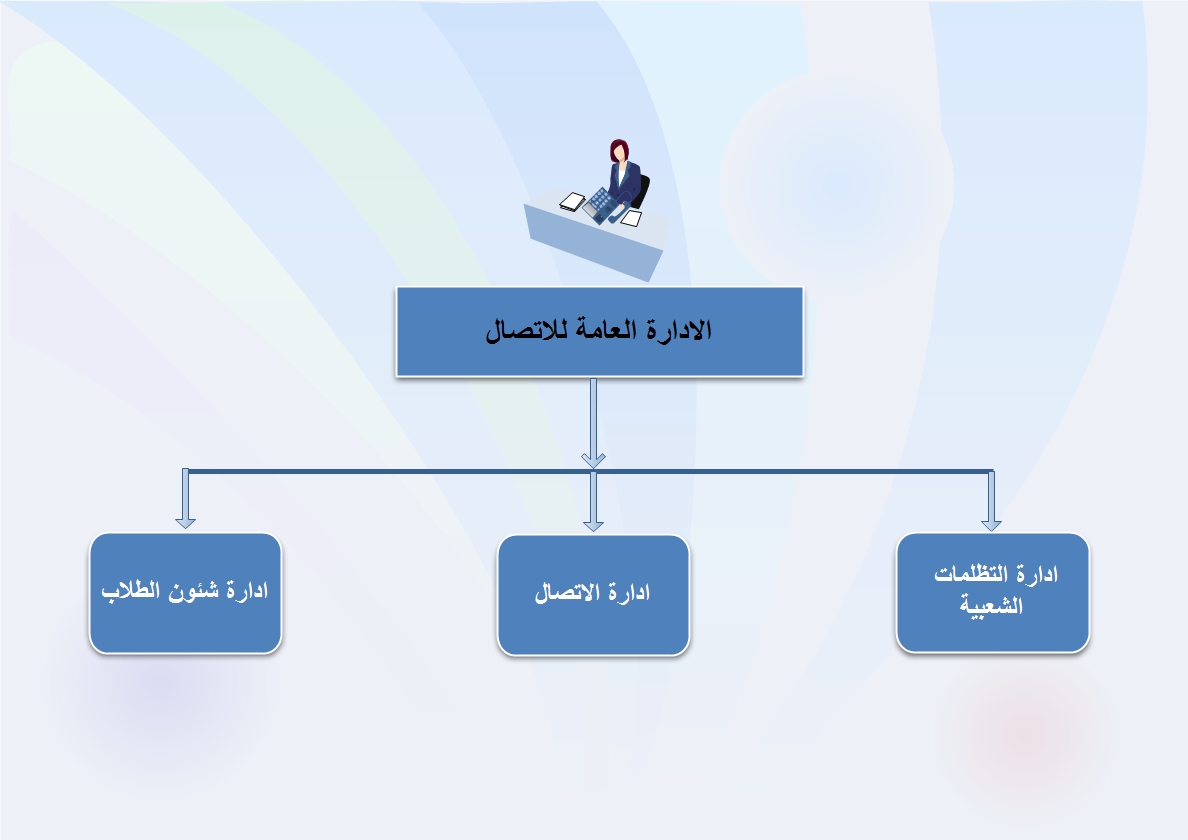 الادارة العامة للاتصال

ادارة التظلمات الشعبية

ادارة الاتصال

ادارة شئون الطلاب